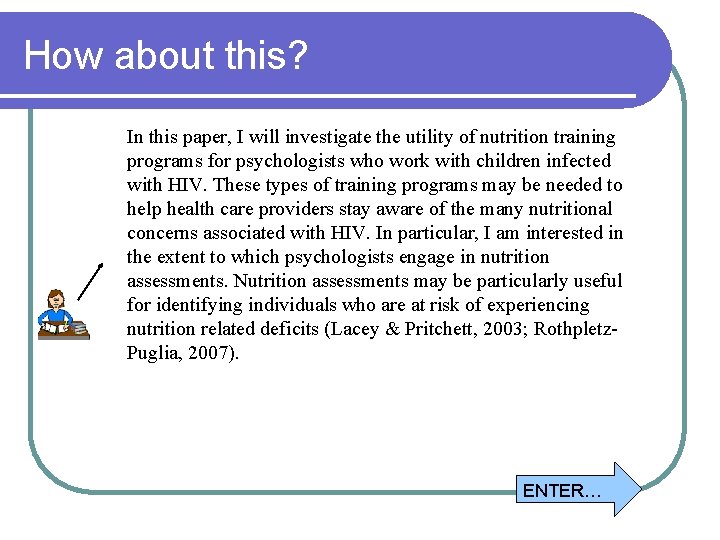 How about this?

In this paper, I will investigate the utility of nutrition training programs for psychologists who work with children infected with HIV. These types of training programs may be needed to help health care providers stay aware of the many nutritional concerns associated with HIV. In particular, I am interested in the extent to which psychologists engage in nutrition assessments. Nutrition assessments may be particularly useful for identifying individuals who are at risk of experiencing nutrition related deficits (Lacey & Pritchett, 2003; Rothpletz-Puglia, 2007).

ENTER…